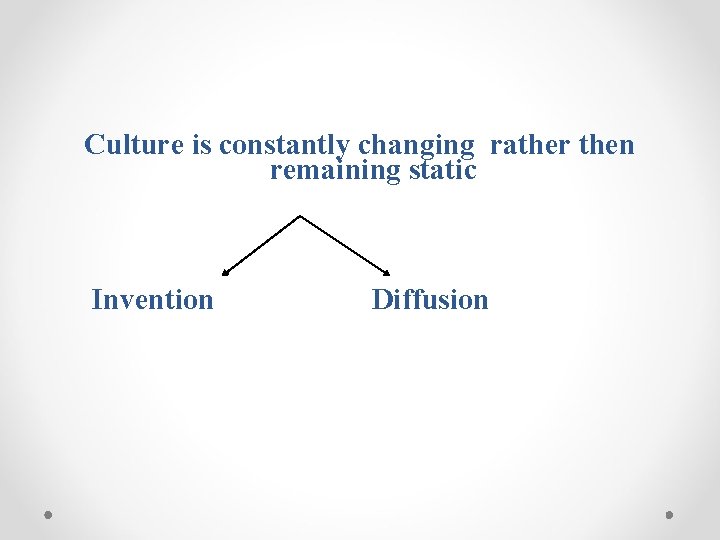 Culture is constantly changing rather then remaining static

Invention

Diffusion